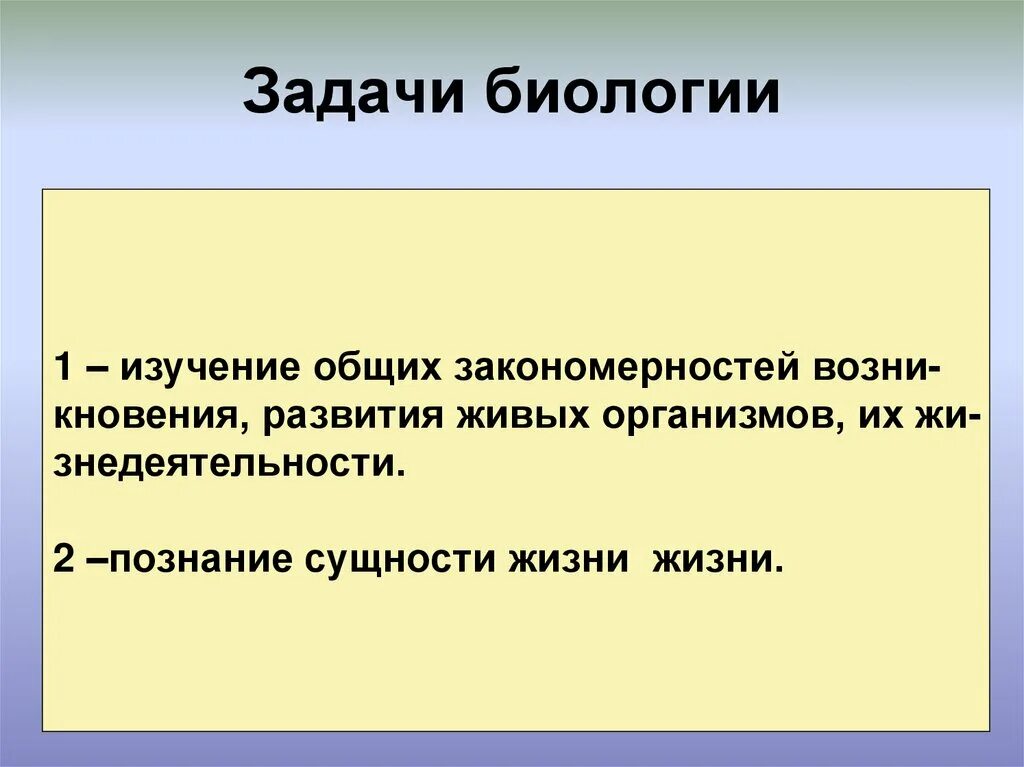 Задачи биологии

1 – изучение общих закономерностей возникновения, развития живых организмов, их жизнедеятельности.

2 –познание сущности жизни  жизни.